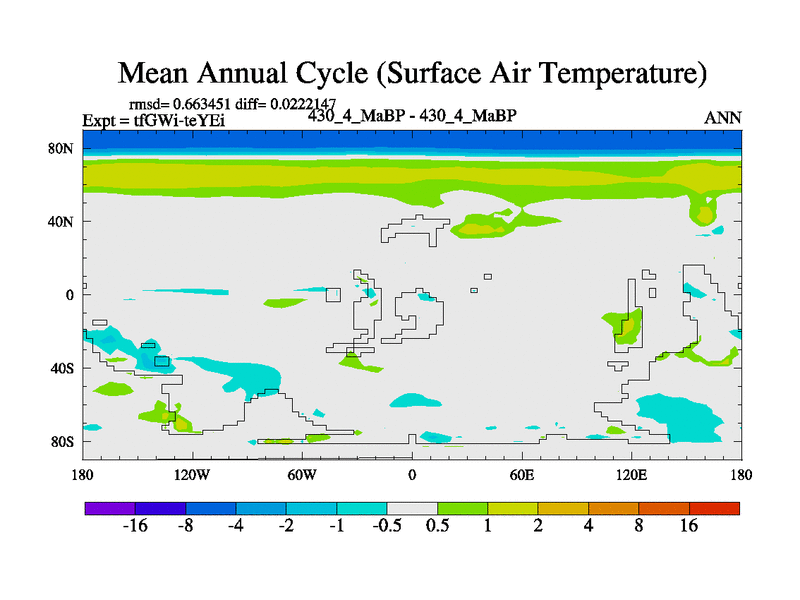 Mean Annual Cycle (Surface Air Temperature)

rmsd= 0.663451 diff= 0.0222147
Expt = tfGWi-teYEi
430_4_MaBP - 430_4_MaBP
ANN

80N
40N
0
40S
80S

180
120W
60W
0
60E
120E
180

-16
-8
-4
-2
-1
-0.5
0.5
1
2
4
8
16